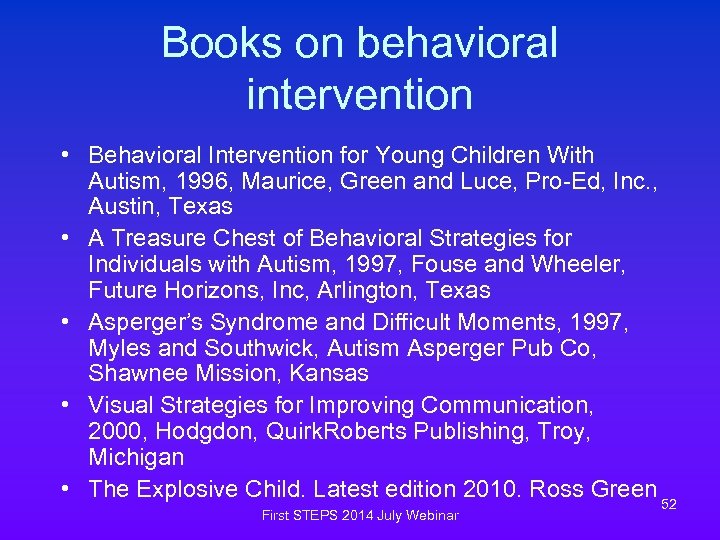 Books on behavioral intervention

• Behavioral Intervention for Young Children With Autism, 1996, Maurice, Green and Luce, Pro-Ed, Inc., Austin, Texas
• A Treasure Chest of Behavioral Strategies for Individuals with Autism, 1997, Fouse and Wheeler, Future Horizons, Inc, Arlington, Texas
• Asperger's Syndrome and Difficult Moments, 1997, Myles and Southwick, Autism Asperger Pub Co, Shawnee Mission, Kansas
• Visual Strategies for Improving Communication, 2000, Hodgdon, QuirkRoberts Publishing, Troy, Michigan
• The Explosive Child. Latest edition 2010. Ross Green

First STEPS 2014 July Webinar

52